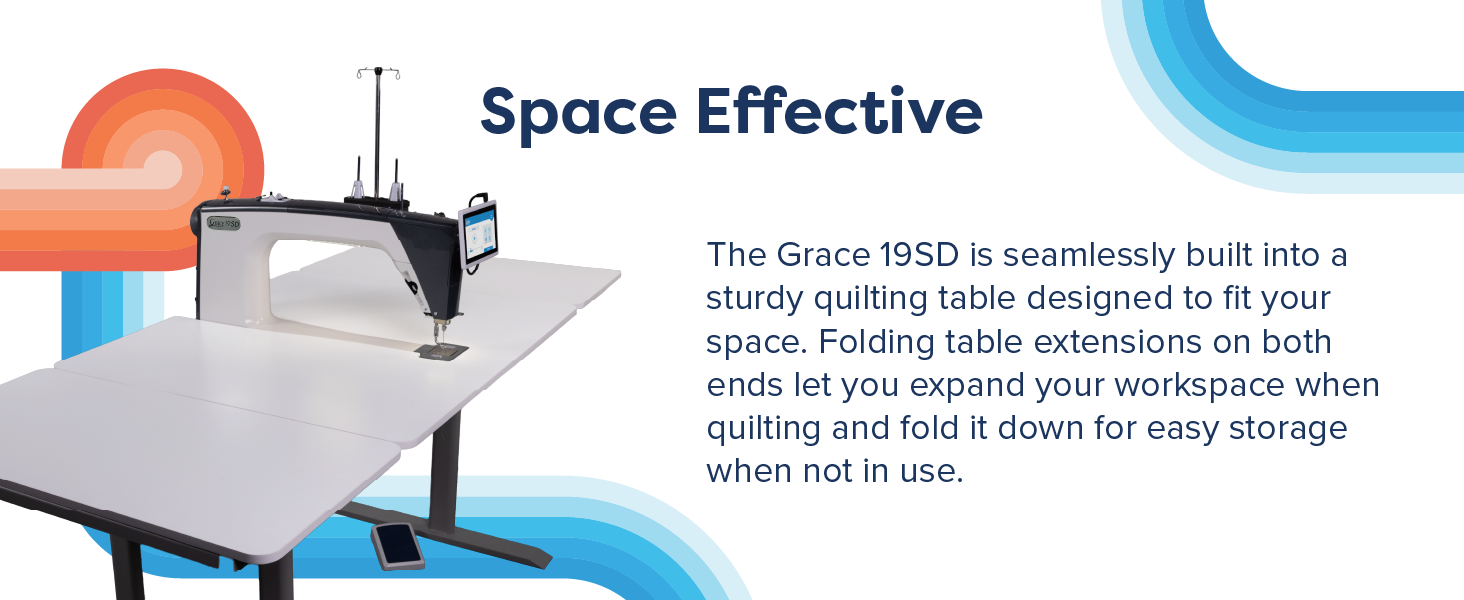 Space Effective

Grace 19SD

The Grace 19SD is seamlessly built into a sturdy quilting table designed to fit your space. Folding table extensions on both ends let you expand your workspace when quilting and fold it down for easy storage when not in use.